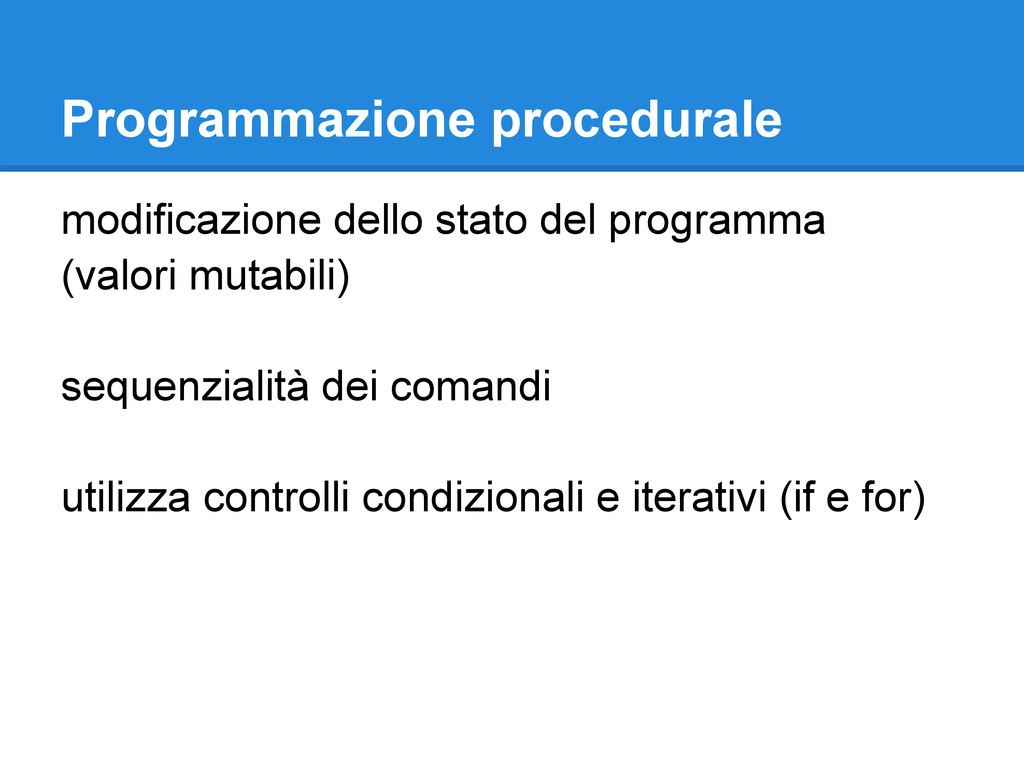 Programmazione procedurale

modificazione dello stato del programma
(valori mutabili)

sequenzialità dei comandi

utilizza controlli condizionali e iterativi (if e for)